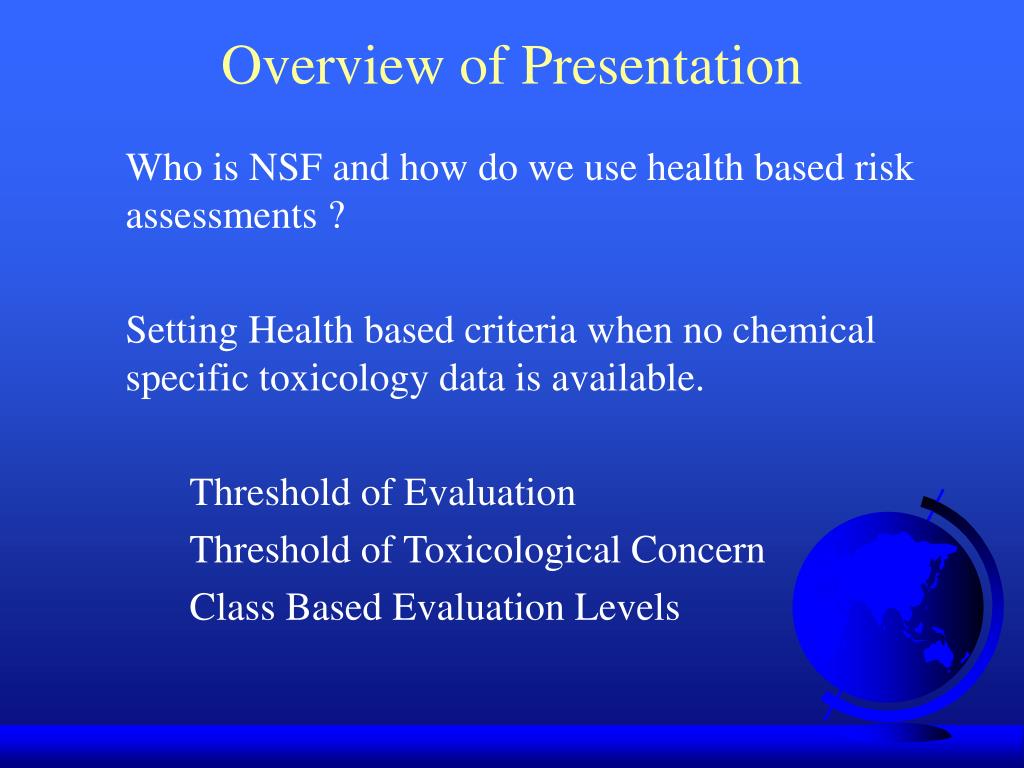 Overview of Presentation

Who is NSF and how do we use health based risk assessments ?

Setting Health based criteria when no chemical specific toxicology data is available.

Threshold of Evaluation

Threshold of Toxicological Concern

Class Based Evaluation Levels